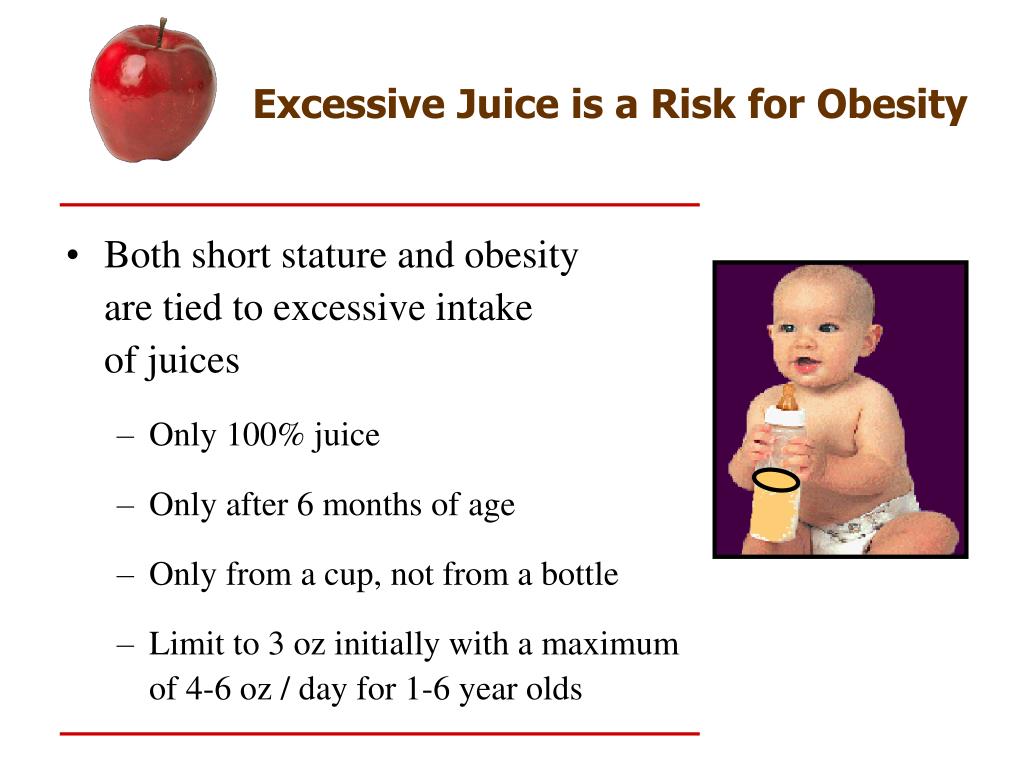 Excessive Juice is a Risk for Obesity

• Both short stature and obesity are tied to excessive intake of juices

– Only 100% juice

– Only after 6 months of age

– Only from a cup, not from a bottle

– Limit to 3 oz initially with a maximum of 4-6 oz / day for 1-6 year olds